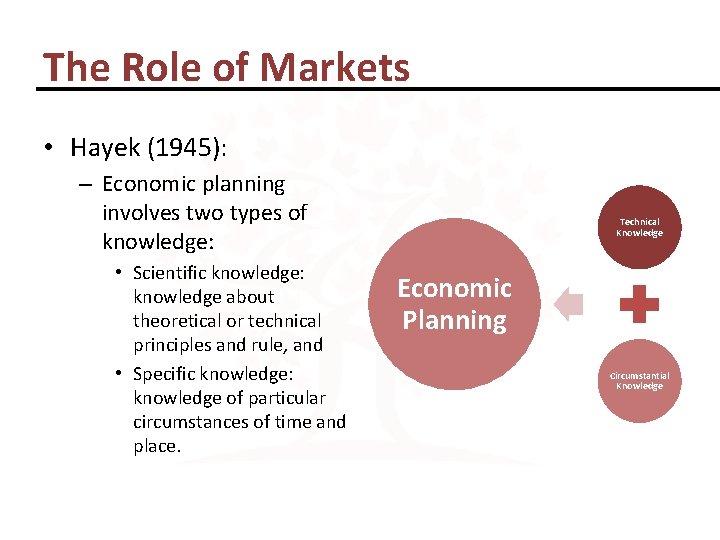 The Role of Markets

• Hayek (1945):
– Economic planning involves two types of knowledge:
• Scientific knowledge: knowledge about theoretical or technical principles and rule, and
• Specific knowledge: knowledge of particular circumstances of time and place.

Economic Planning

Technical Knowledge

Circumstantial Knowledge